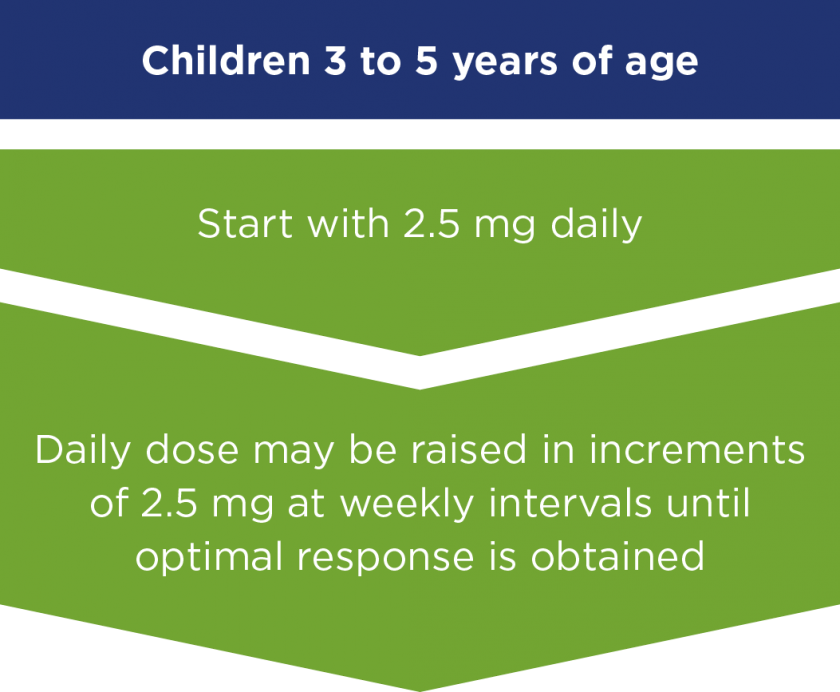 Children 3 to 5 years of age

Start with 2.5 mg daily

Daily dose may be raised in increments of 2.5 mg at weekly intervals until optimal response is obtained